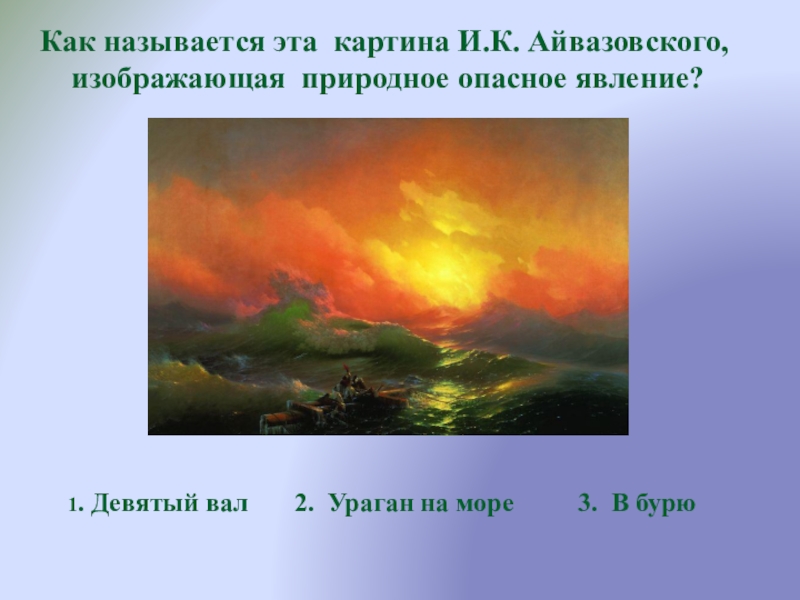 Как называется эта картина И.К. Айвазовского, изображающая природное опасное явление?

1. Девятый вал 2. Ураган на море 3. В бурю